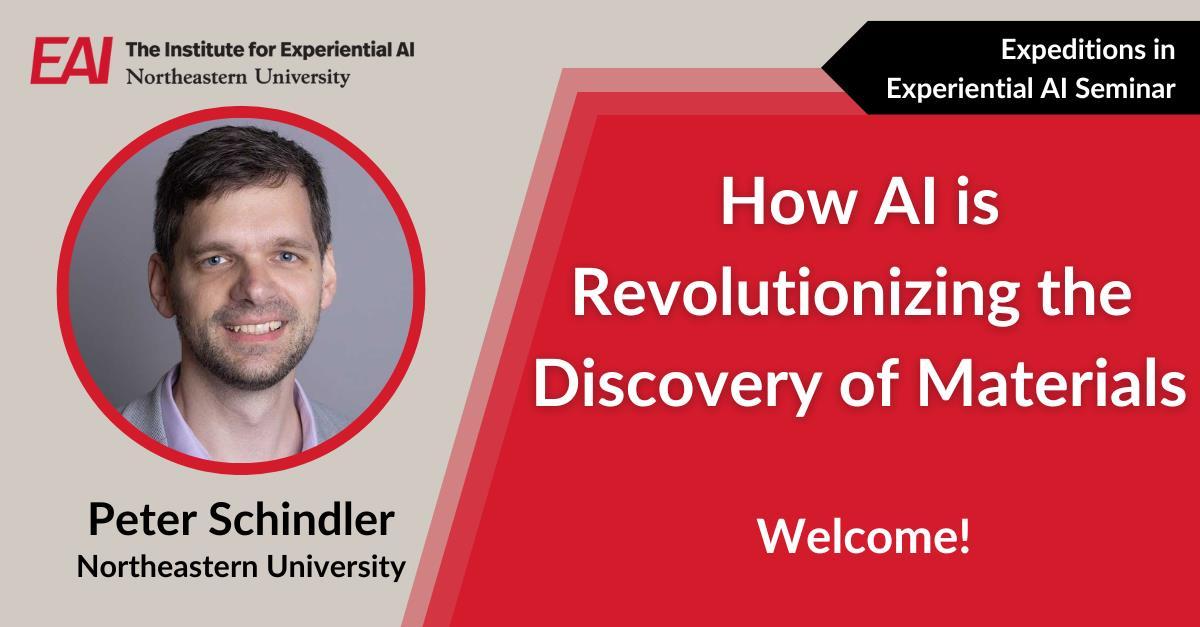 EAI The Institute for Experiential AI
Northeastern University

Expeditions in Experiential AI Seminar

How AI is Revolutionizing the Discovery of Materials

Welcome!

Peter Schindler
Northeastern University